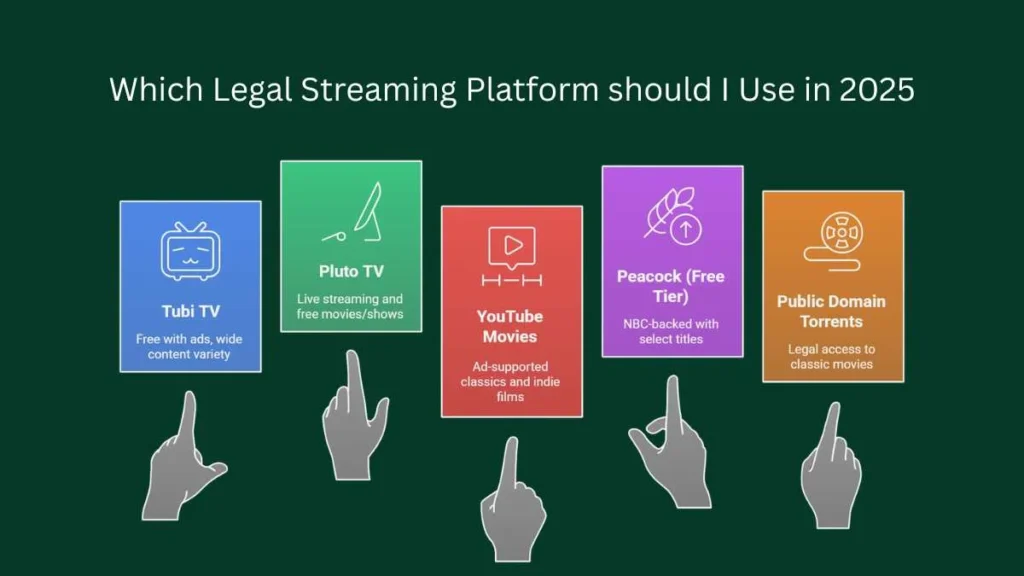 Which Legal Streaming Platform should I Use in 2025

Tubi TV

Free with ads, wide content variety

Pluto TV

Live streaming and free movies/shows

YouTube Movies

Ad-supported classics and indie films

Peacock (Free Tier)

NBC-backed with select titles

Public Domain Torrents

Legal access to classic movies